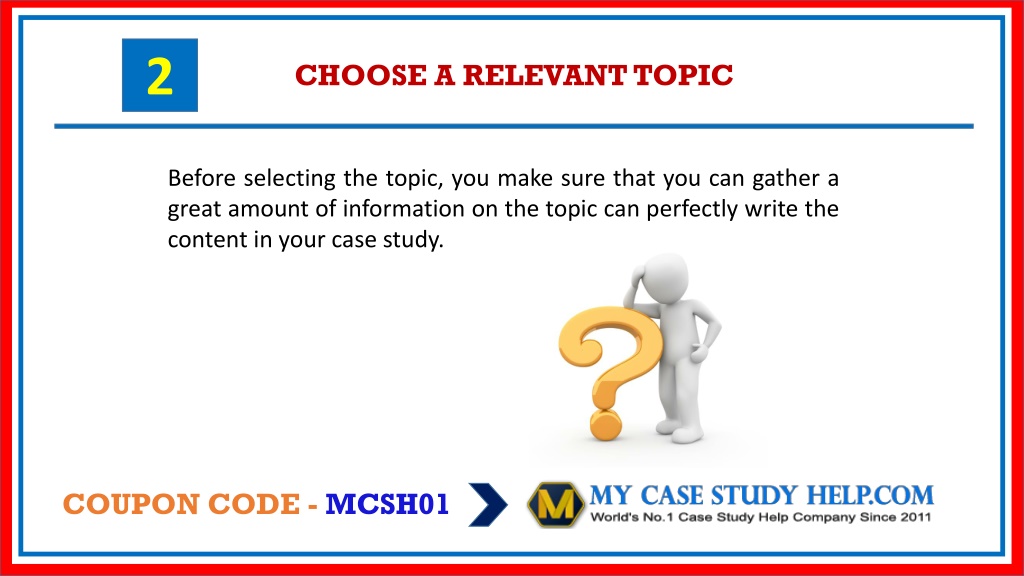 2

CHOOSE A RELEVANT TOPIC

Before selecting the topic, you make sure that you can gather a great amount of information on the topic can perfectly write the content in your case study.

COUPON CODE - MCSH01

M

MY CASE STUDY HELP.COM

World's No.1 Case Study Help Company Since 2011